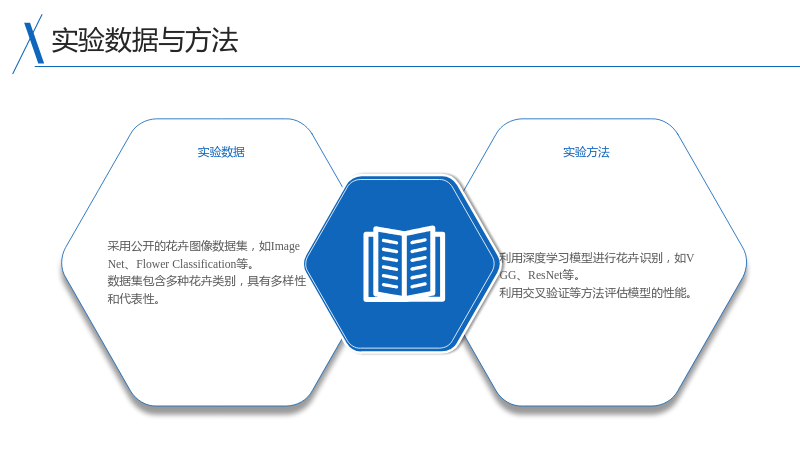 实验数据与方法

实验数据

采用公开的花卉图像数据集，如ImageNet、Flower Classification等。

数据集包含多种花卉类别，具有多样性和代表性。

实验方法

利用深度学习模型进行花卉识别，如VGG、ResNet等。

利用交叉验证等方法评估模型的性能。